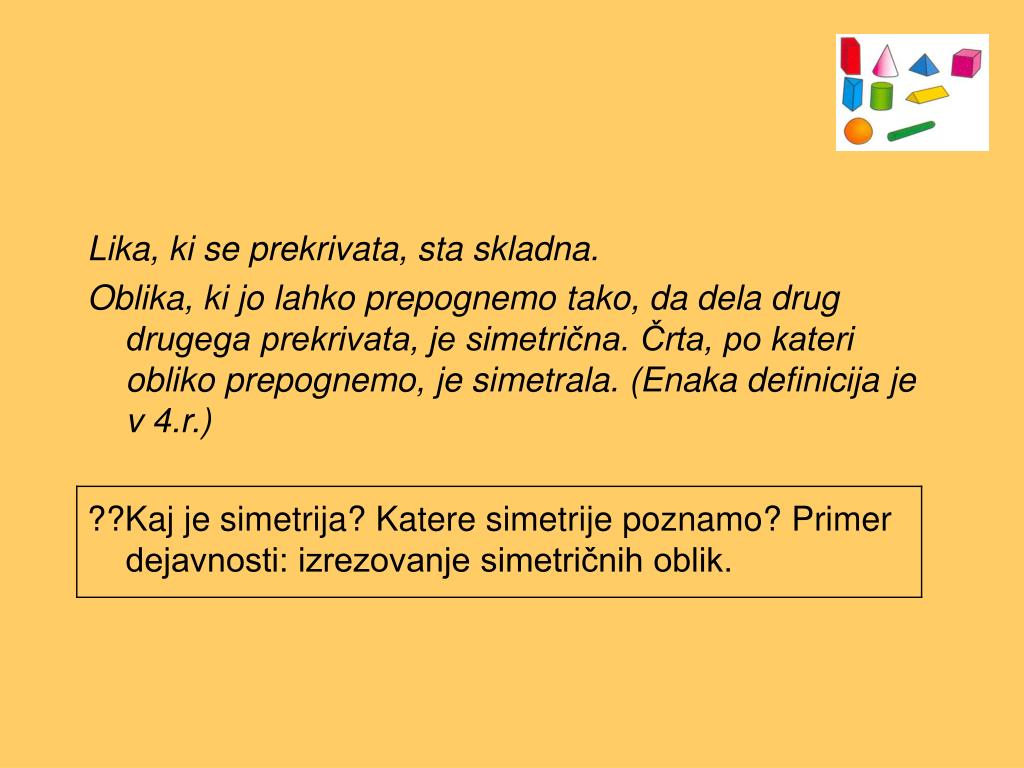 Lika, ki se prekrivata, sta skladna.

Oblika, ki jo lahko prepognemo tako, da dela drug drugega prekrivata, je simetrična. Črta, po kateri obliko prepognemo, je simetrala. (Enaka definicija je v 4.r.)

??Kaj je simetrija? Katere simetrije poznamo? Primer dejavnosti: izrezovanje simetričnih oblik.